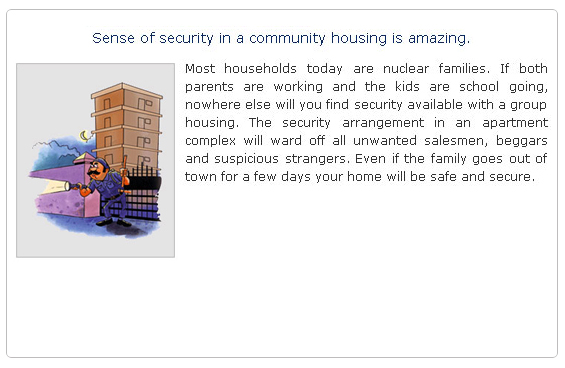 Sense of security in a community housing is amazing.

Most households today are nuclear families. If both parents are working and the kids are school going, nowhere else will you find security available with a group housing. The security arrangement in an apartment complex will ward off all unwanted salesmen, beggars and suspicious strangers. Even if the family goes out of town for a few days your home will be safe and secure.